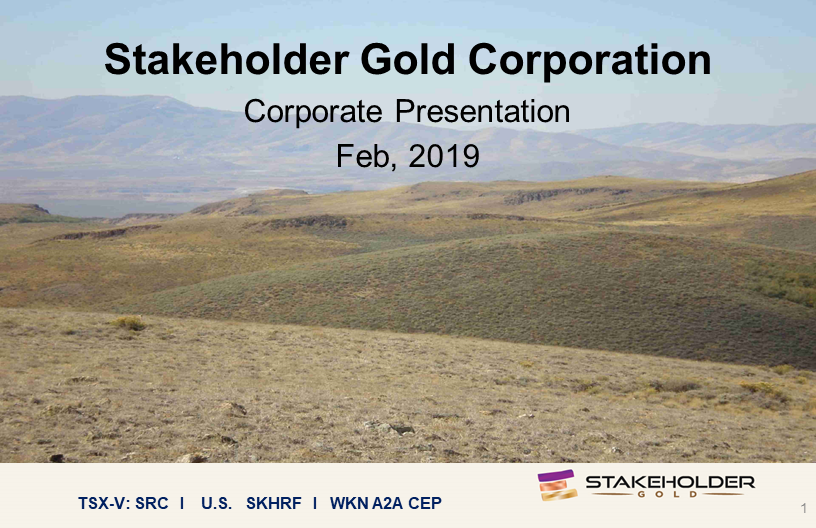 Stakeholder Gold Corporation

Corporate Presentation

Feb, 2019

TSX-V: SRC I U.S. SKHRF I WKN A2A CEP

STAKEHOLDER GOLD

1